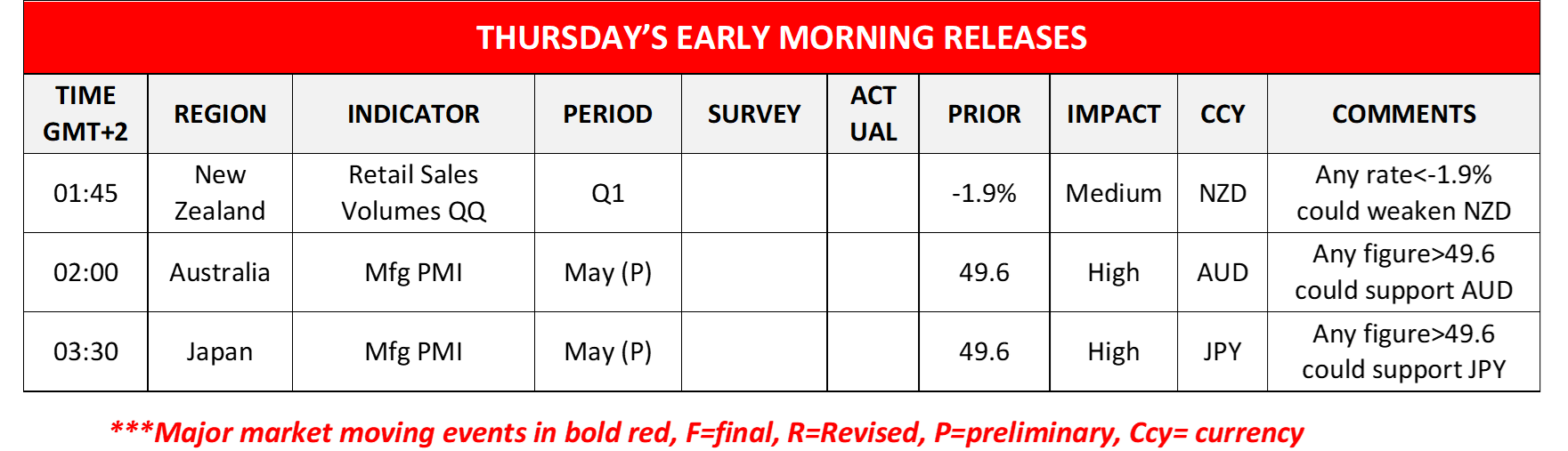 THURSDAY'S EARLY MORNING RELEASES

| TIME GMT+2 | REGION | INDICATOR | PERIOD | SURVEY | ACT UAL | PRIOR | IMPACT | CCY | COMMENTS |
|---|---|---|---|---|---|---|---|---|---|
| 01:45 | New Zealand | Retail Sales Volumes QQ | Q1 | | | -1.9% | Medium | NZD | Any rate<-1.9% could weaken NZD |
| 02:00 | Australia | Mfg PMI | May (P) | | | 49.6 | High | AUD | Any figure>49.6 could support AUD |
| 03:30 | Japan | Mfg PMI | May (P) | | | 49.6 | High | JPY | Any figure>49.6 could support JPY |

***Major market moving events in bold red, F=final, R=Revised, P=preliminary, Ccy= currency